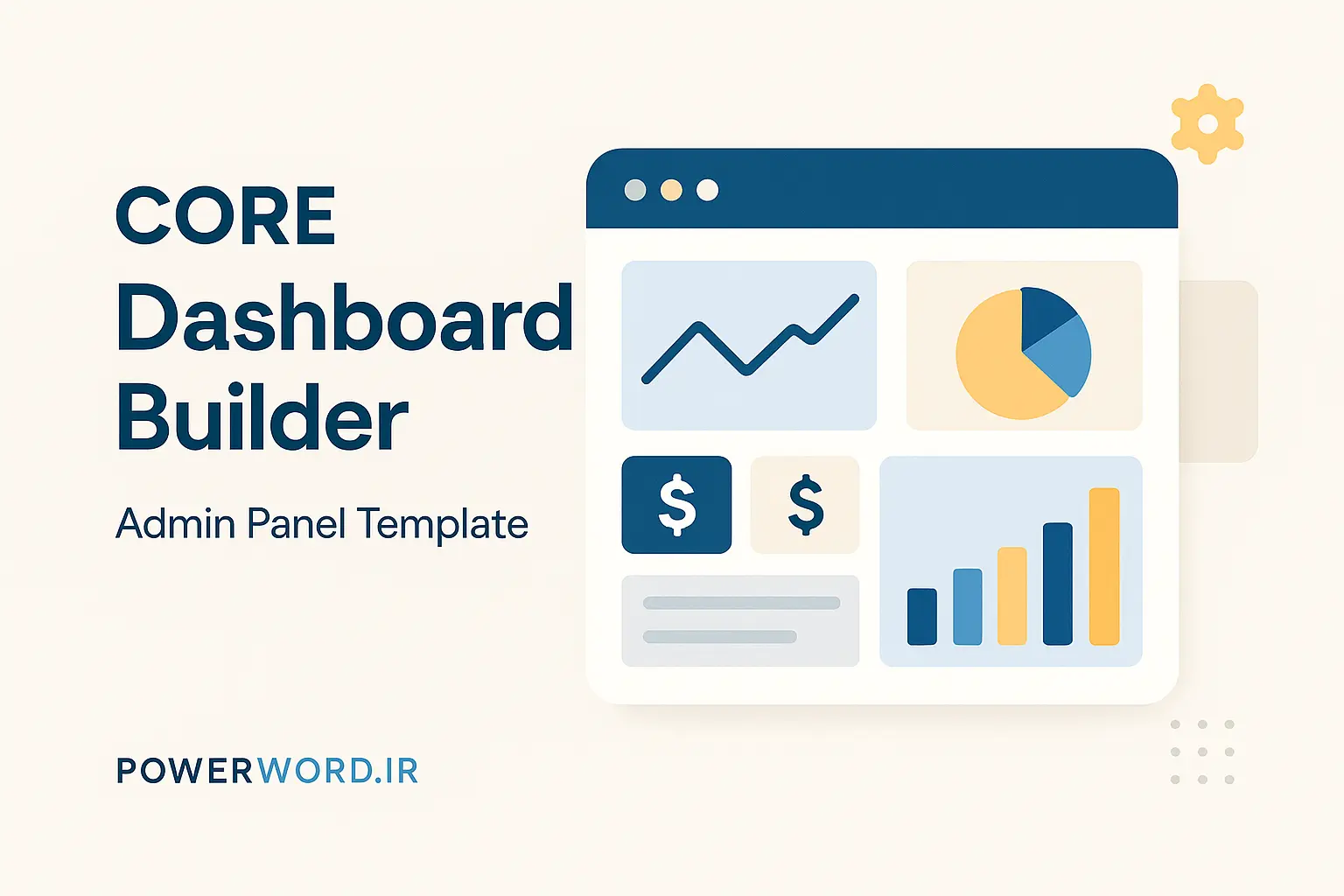 CORE
Dashboard
Builder

Admin Panel Template

$

$

POWERWORD.IR